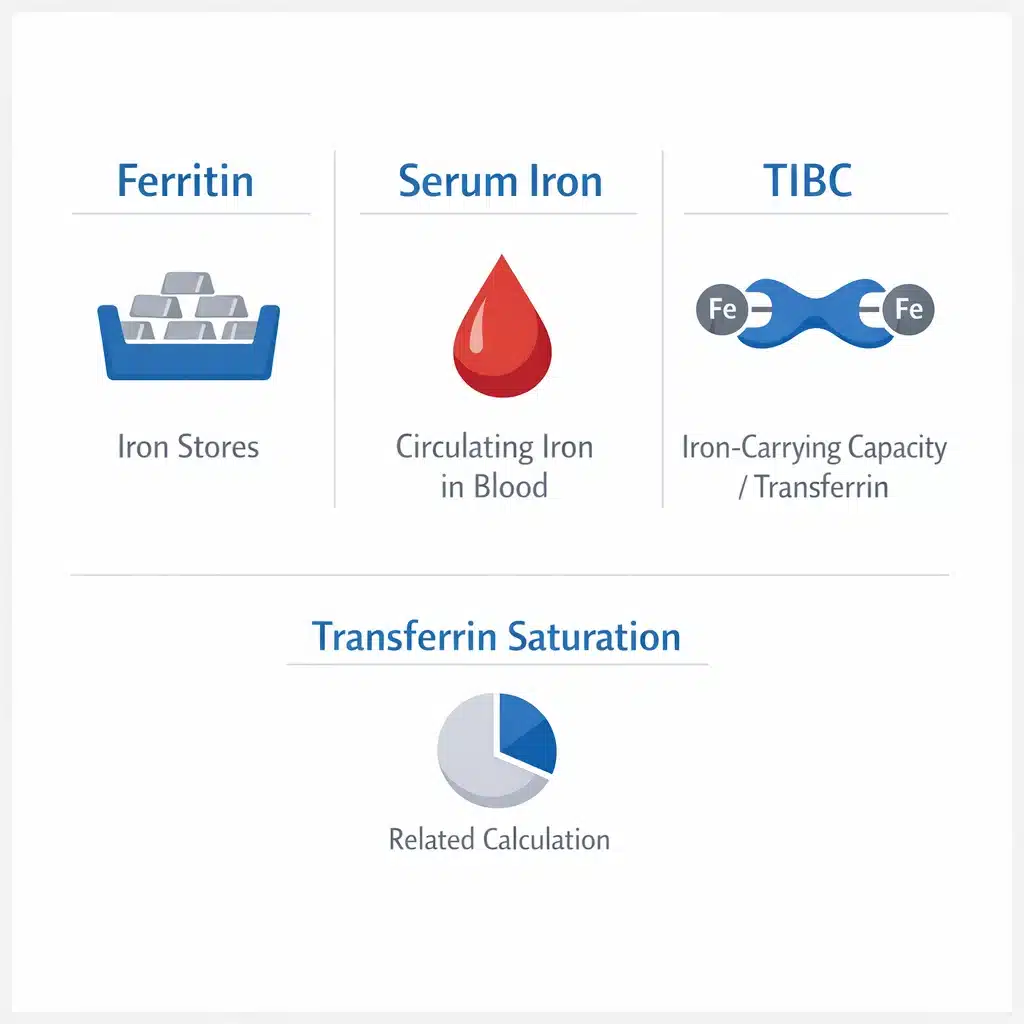 Ferritin

Iron Stores

Serum Iron

Circulating Iron in Blood

TIBC

Fe

Fe

Iron-Carrying Capacity / Transferrin

Transferrin Saturation

Related Calculation